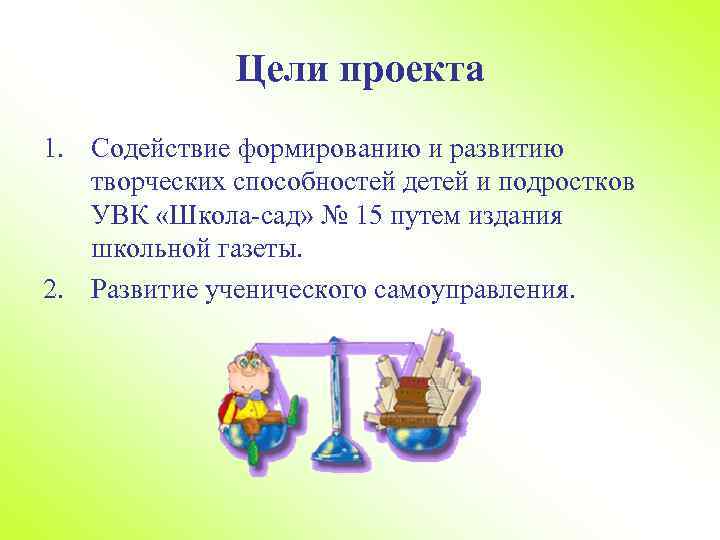 Цели проекта

1. Содействие формированию и развитию творческих способностей детей и подростков УВК «Школа-сад» № 15 путем издания школьной газеты.
2. Развитие ученического самоуправления.